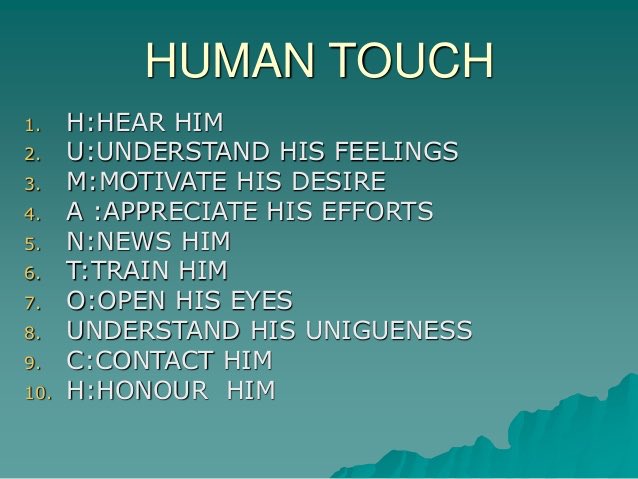 HUMAN TOUCH

1. H:HEAR HIM
2. U:UNDERSTAND HIS FEELINGS
3. M:MOTIVATE HIS DESIRE
4. A :APPRECIATE HIS EFFORTS
5. N:NEWS HIM
6. T:TRAIN HIM
7. O:OPEN HIS EYES
8. UNDERSTAND HIS UNIGUENESS
9. C:CONTACT HIM
10. H:HONOUR HIM